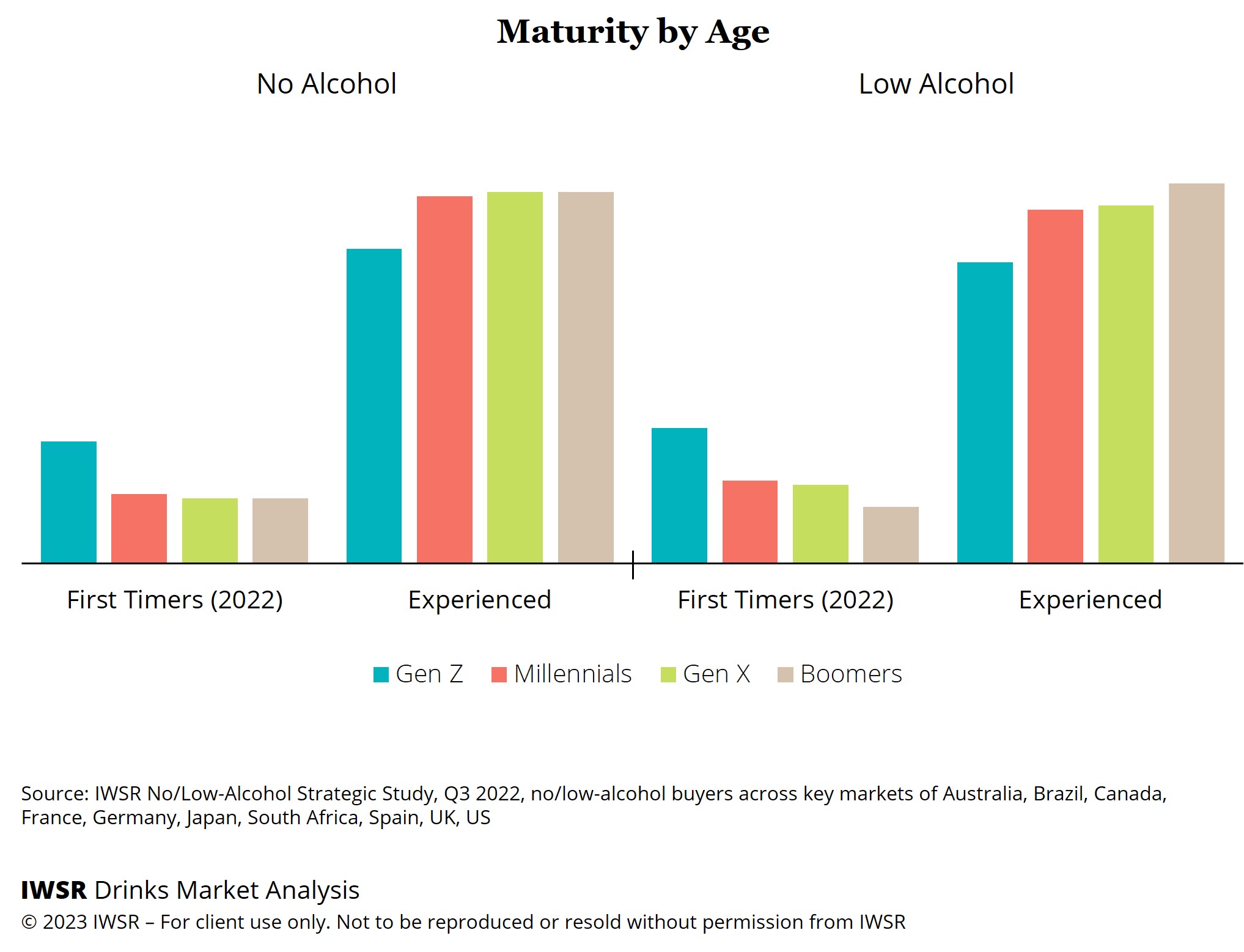 Maturity by Age

No Alcohol

Low Alcohol

First Timers (2022)

Experienced

First Timers (2022)

Experienced

Gen Z Millennials Gen X Boomers

Source: IWSR No/Low-Alcohol Strategic Study, Q3 2022, no/low-alcohol buyers across key markets of Australia, Brazil, Canada, France, Germany, Japan, South Africa, Spain, UK, US

IWSR Drinks Market Analysis
© 2023 IWSR – For client use only. Not to be reproduced or resold without permission from IWSR